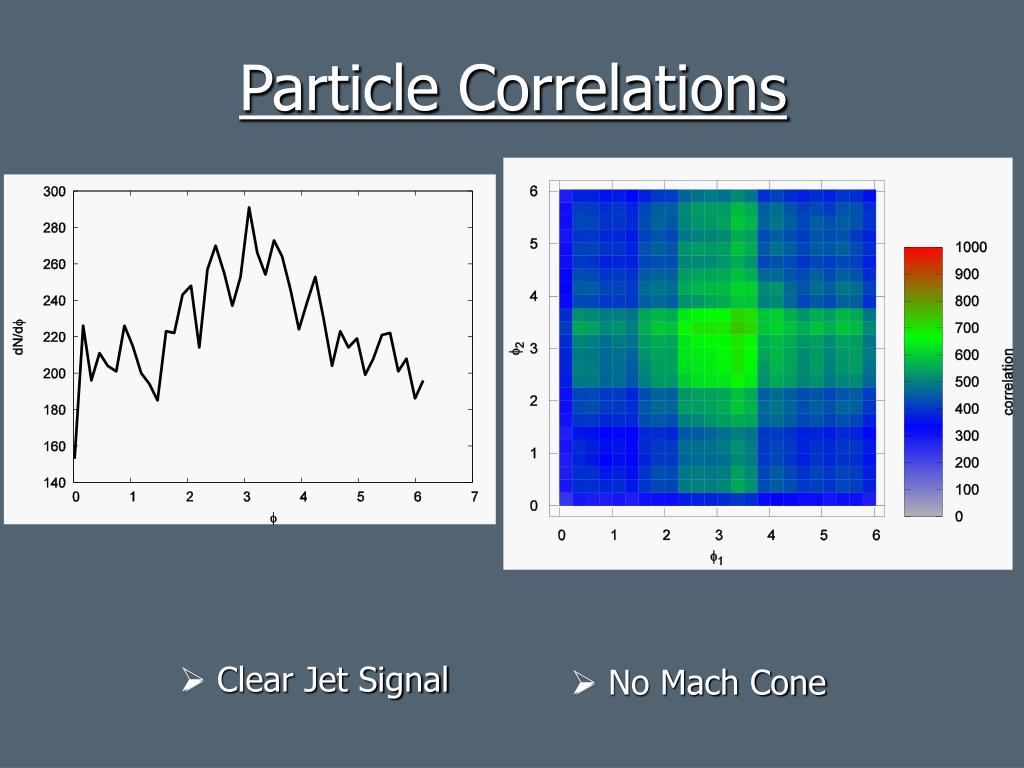 Particle Correlations

300
280
260
240
220
200
180
160
140
dN/d$\phi$
0 1 2 3 4 5 6 7
$\phi$

6
5
4
3
2
1
0
$\phi_2$
0 1 2 3 4 5 6
$\phi_1$

1000
900
800
700
600
500
400
300
200
100
0
correlation

➢ Clear Jet Signal

➢ No Mach Cone